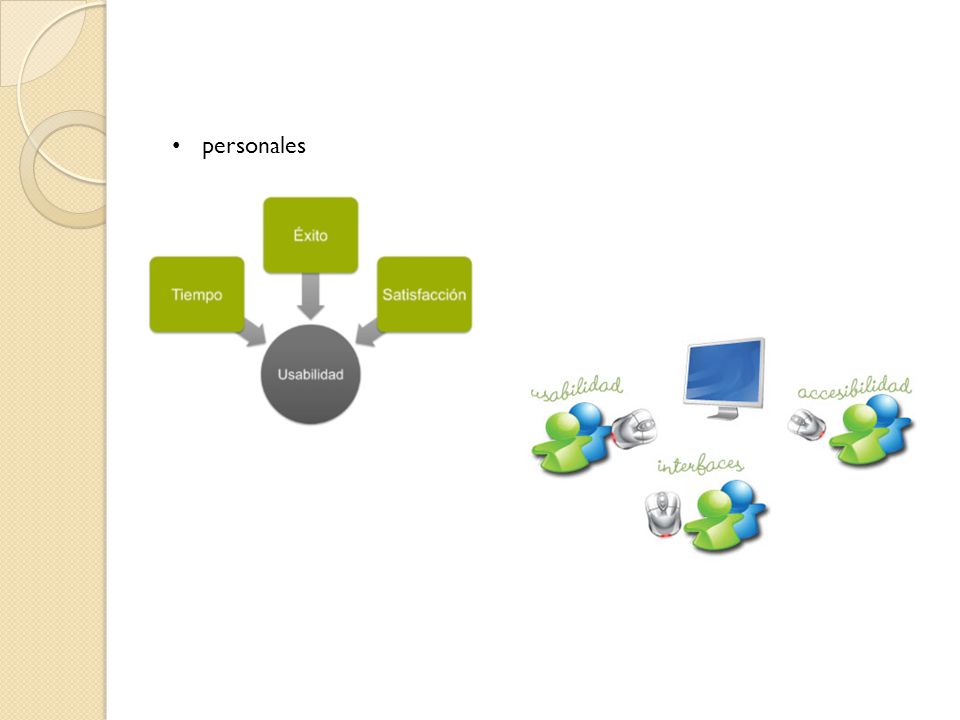 • personales

Éxito

Tiempo

Satisfacción

Usabilidad

usabilidad

accesibilidad

interfaces